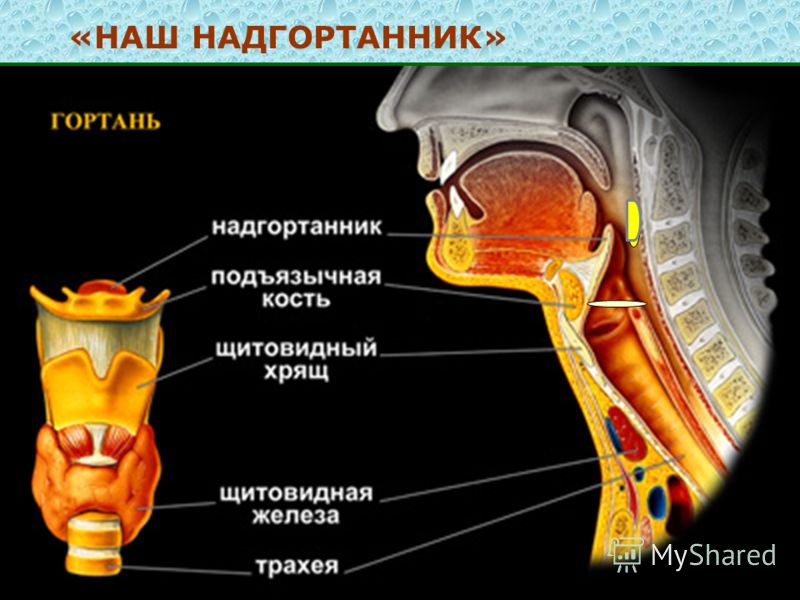 «НАШ НАДГОРТАННИК»

ГОРТАНЬ

надгортанник

подъязычная кость

щитовидный хрящ

щитовидная железа

трахея

MyShared